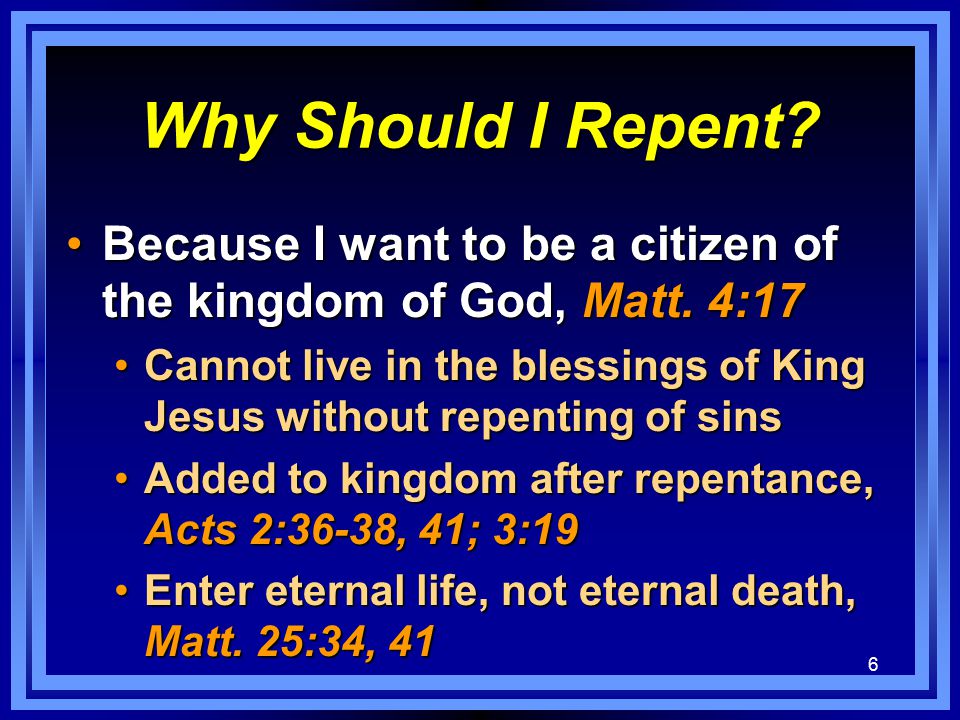 Why Should I Repent?

• Because I want to be a citizen of the kingdom of God, Matt. 4:17

• Cannot live in the blessings of King Jesus without repenting of sins

• Added to kingdom after repentance, Acts 2:36-38, 41; 3:19

• Enter eternal life, not eternal death, Matt. 25:34, 41

6